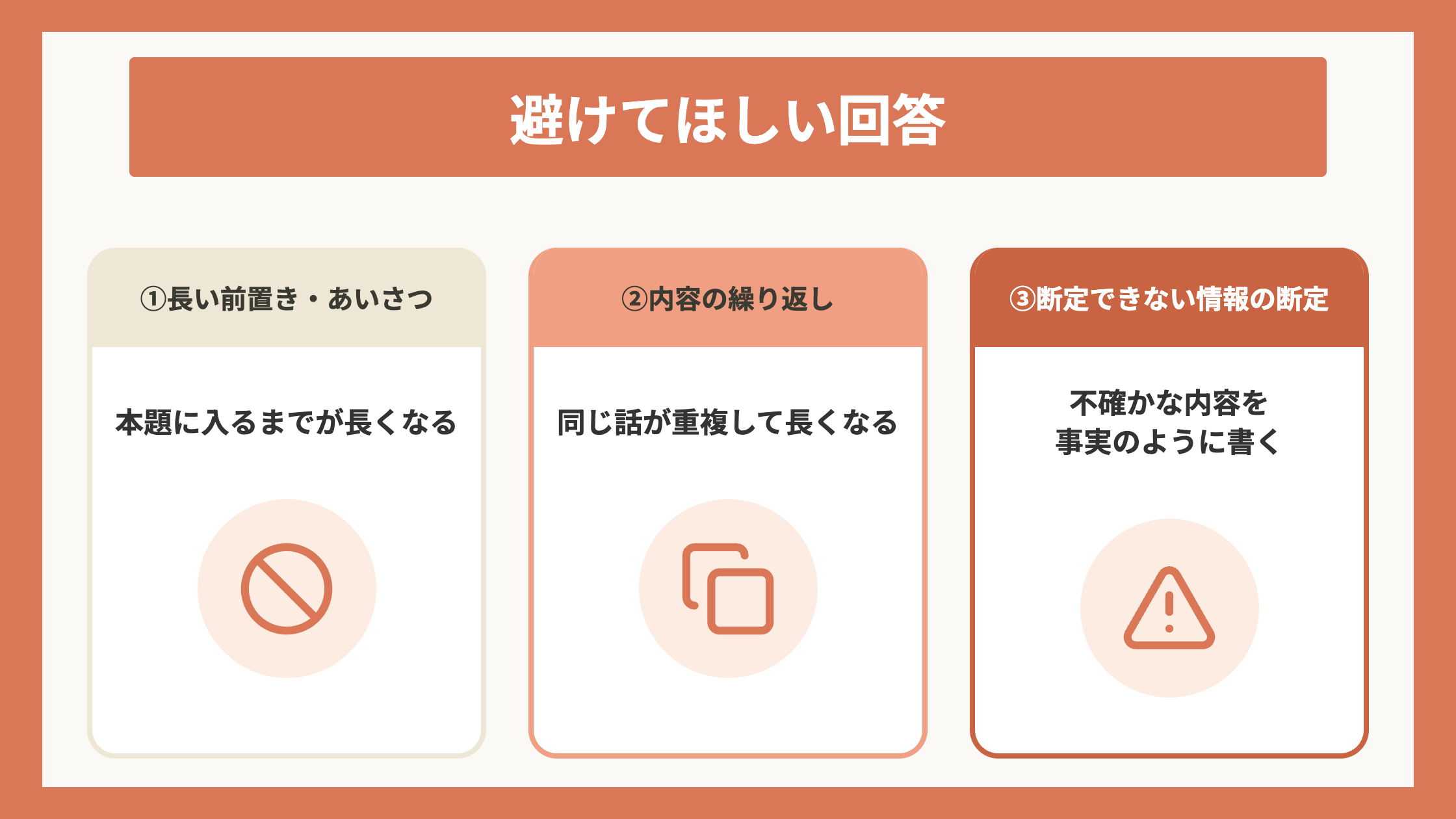 避けてほしい回答

①長い前置き・あいさつ

本題に入るまでが長くなる

②内容の繰り返し

同じ話が重複して長くなる

③断定できない情報の断定

不確かな内容を
事実のように書く